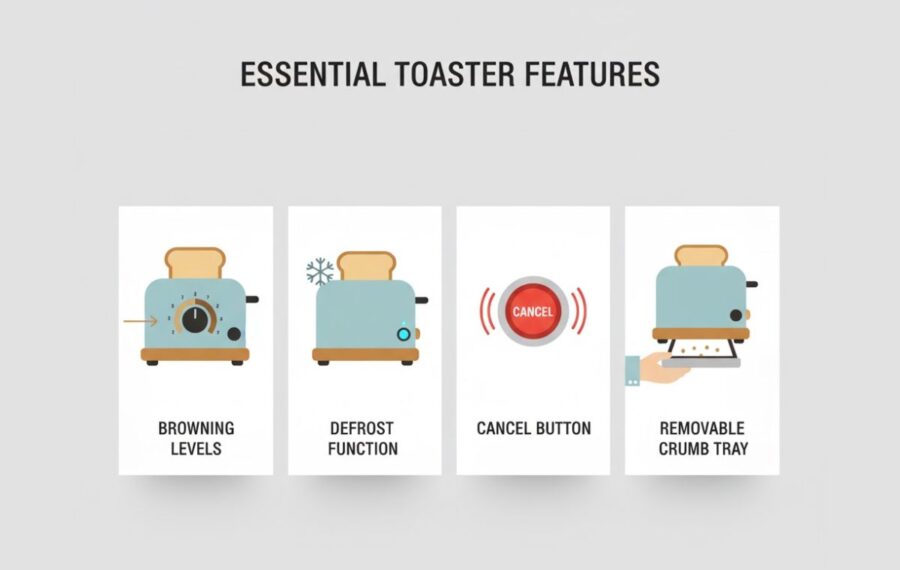 ESSENTIAL TOASTER FEATURES

BROWNING LEVELS

DEFROST FUNCTION

CANCEL

CANCEL BUTTON

REMOVABLE CRUMB TRAY